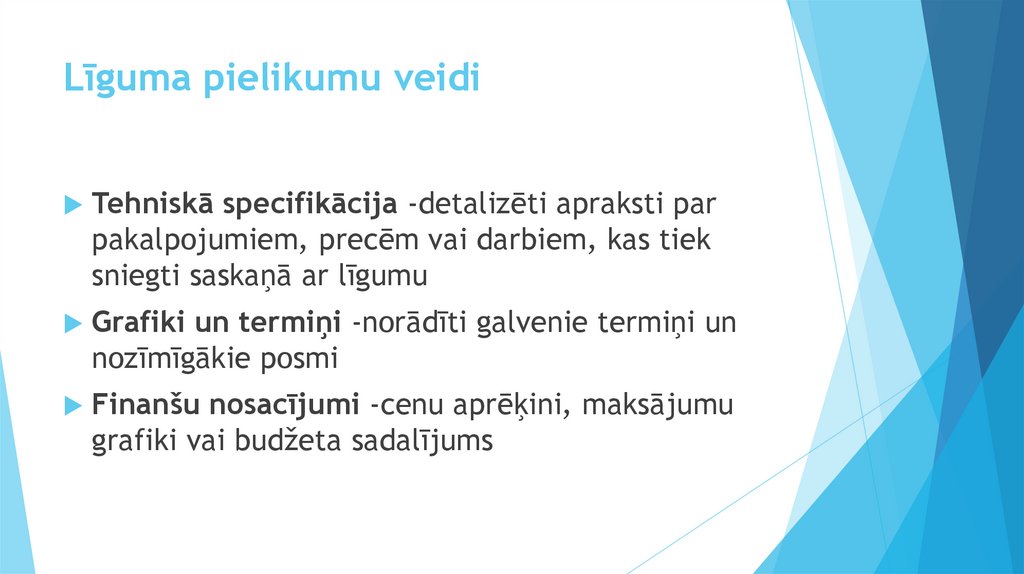 Līguma pielikumu veidi

Tehniskā specifikācija -detalizēti apraksti par pakalpojumiem, precēm vai darbiem, kas tiek sniegti saskaņā ar līgumu

Grafiki un termiņi -norādīti galvenie termiņi un nozīmīgākie posmi

Finanšu nosacījumi -cenu aprēķini, maksājumu grafiki vai budžeta sadalījums